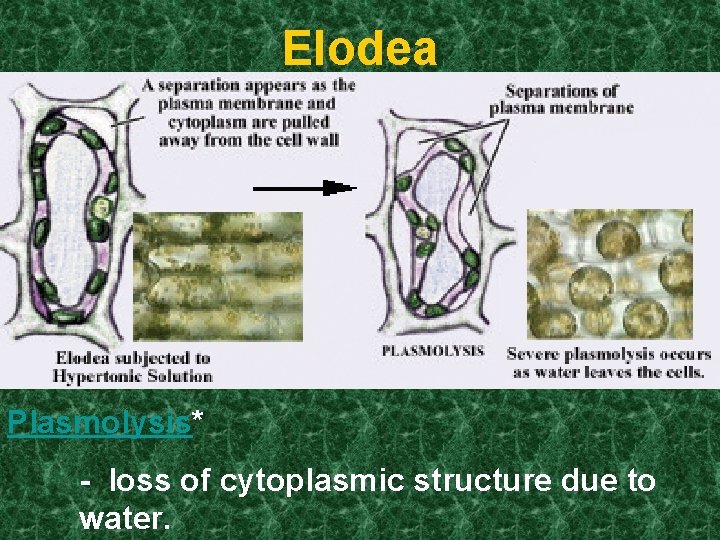 Elodea

A separation appears as the plasma membrane and cytoplasm are pulled away from the cell wall

Separations of plasma membrane

Elodea subjected to Hypertonic Solution

PLASMOLYSIS

Severe plasmolysis occurs as water leaves the cells.

Plasmolysis*

- loss of cytoplasmic structure due to water.